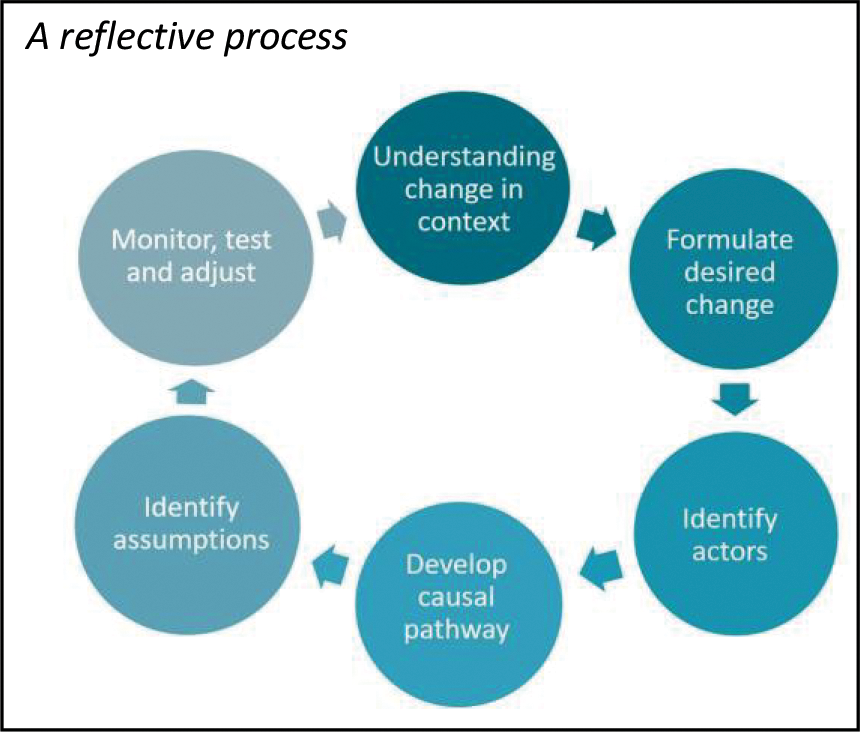 A reflective process

Understanding change in context

Formulate desired change

Identify actors

Develop causal pathway

Identify assumptions

Monitor, test and adjust